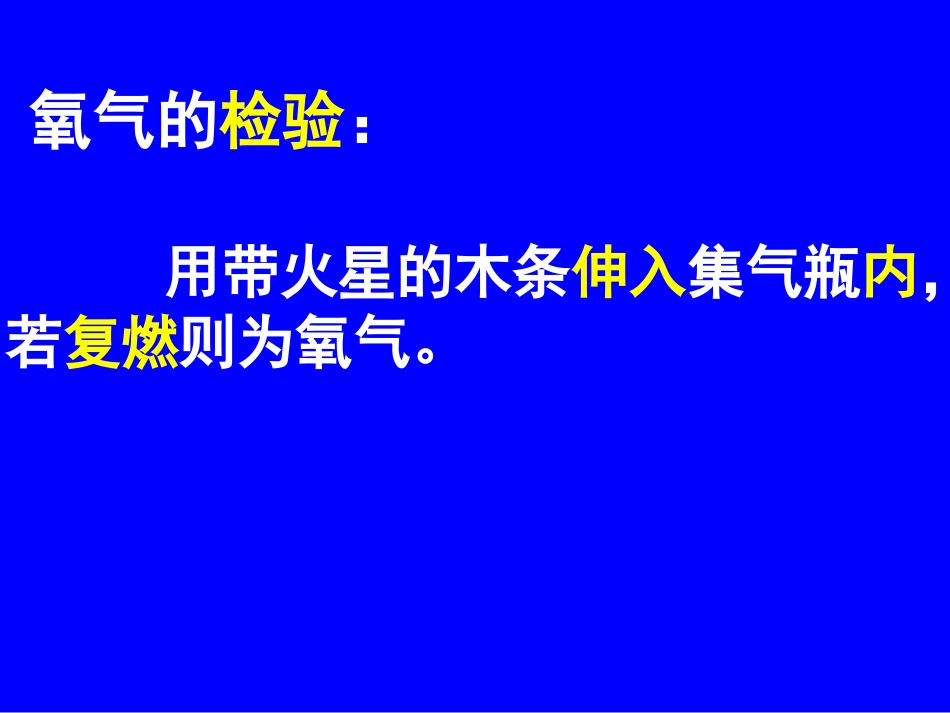 氧气的检验：

用带火星的木条伸入集气瓶内，若复燃则为氧气。